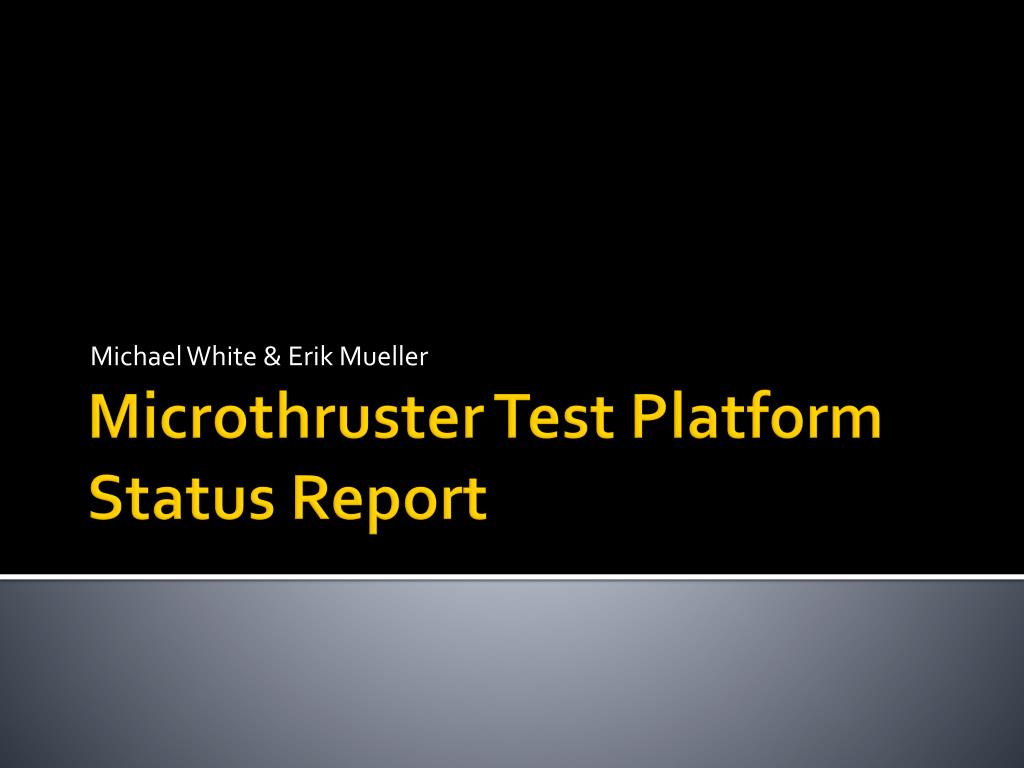 Michael White & Erik Mueller

Microthruster Test Platform Status Report